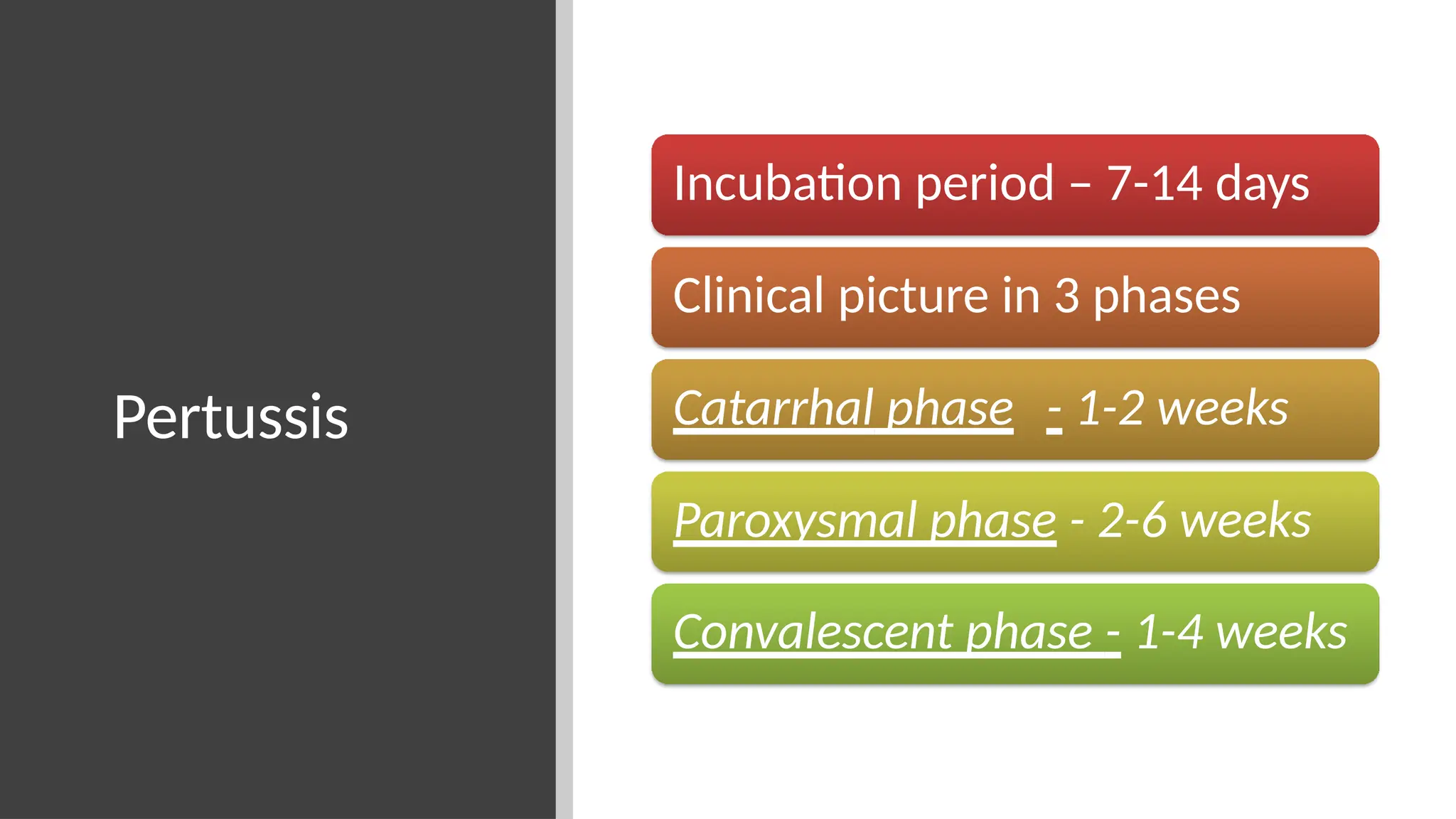 Pertussis

Incubation period – 7-14 days

Clinical picture in 3 phases

Catarrhal phase - 1-2 weeks

Paroxysmal phase - 2-6 weeks

Convalescent phase - 1-4 weeks